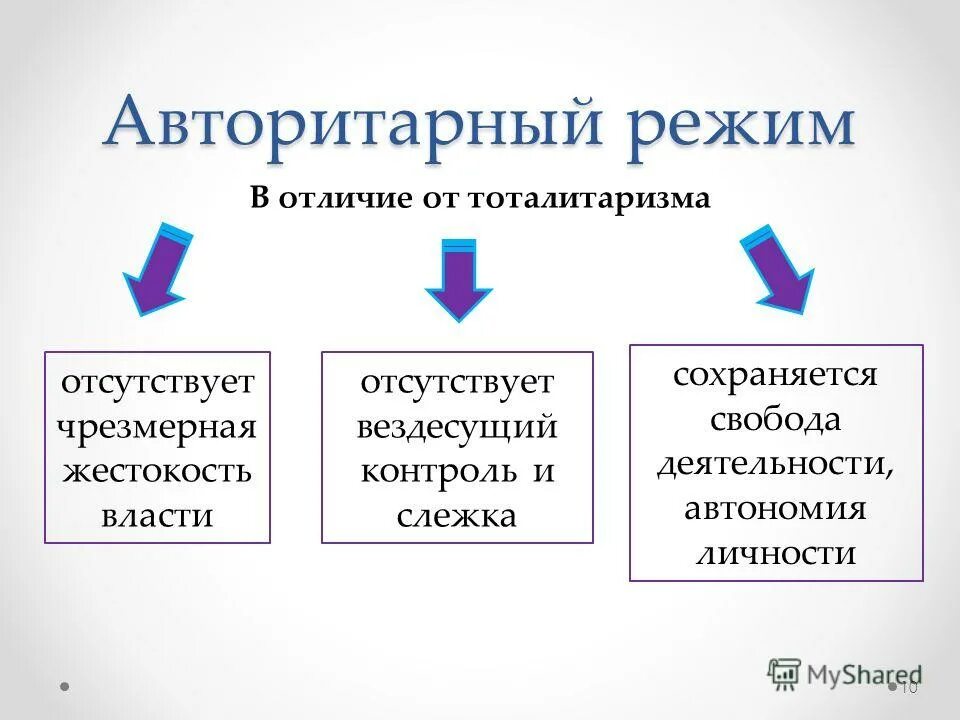 Авторитарный режим

В отличие от тоталитаризма

отсутствует чрезмерная жестокость власти

отсутствует вездесущий контроль и слежка

сохраняется свобода деятельности, автономия личности

MyShared

10